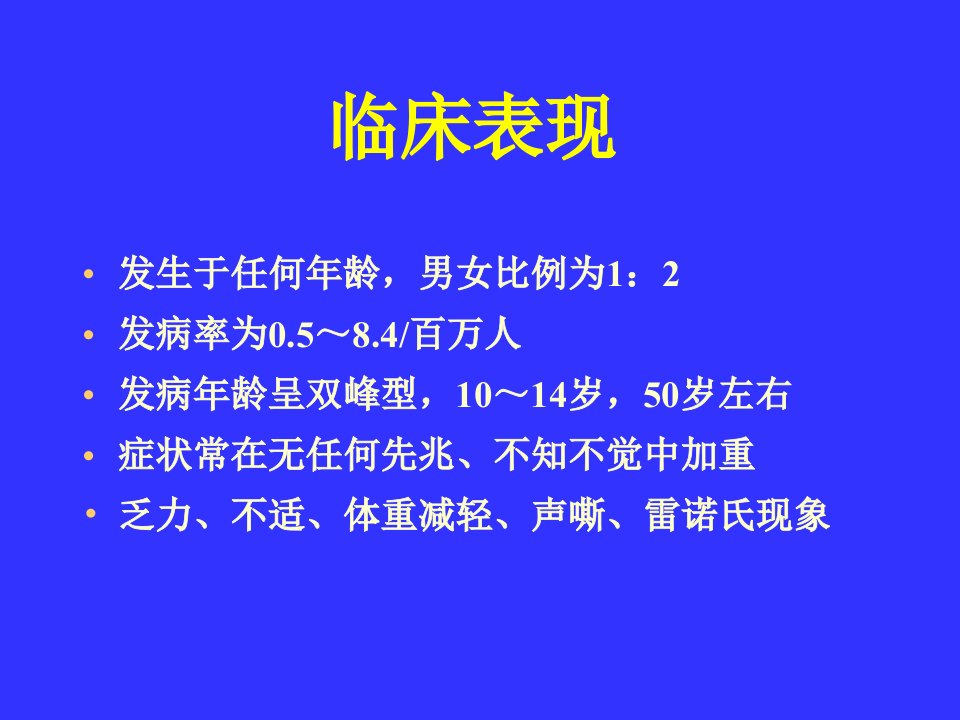 临床表现

• 发生于任何年龄，男女比例为1：2
• 发病率为0.5～8.4/百万人
• 发病年龄呈双峰型，10～14岁，50岁左右
• 症状常在无任何先兆、不知不觉中加重
• 乏力、不适、体重减轻、声嘶、雷诺氏现象